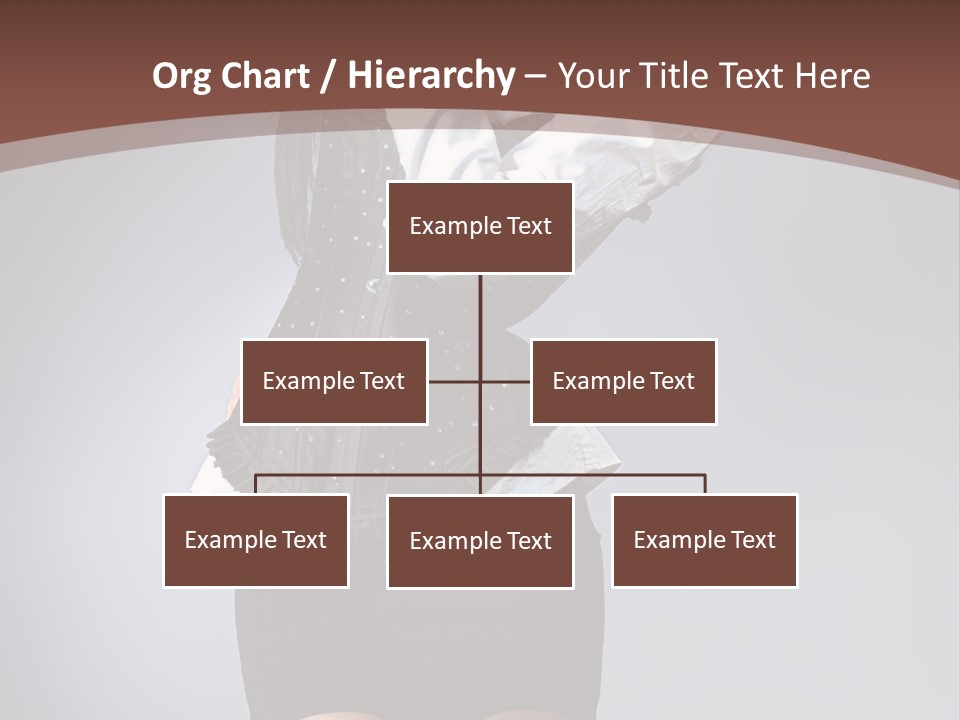 Org Chart / Hierarchy – Your Title Text Here

Example Text

Example Text

Example Text

Example Text

Example Text

Example Text